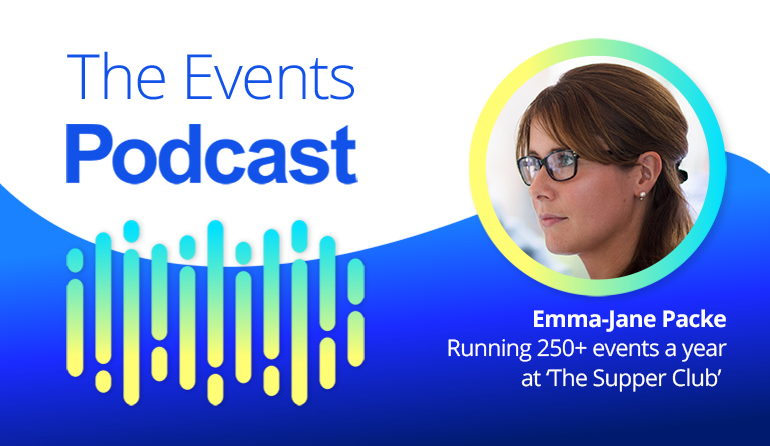 The Events
Podcast

Emma-Jane Packe
Running 250+ events a year at ‘The Supper Club’